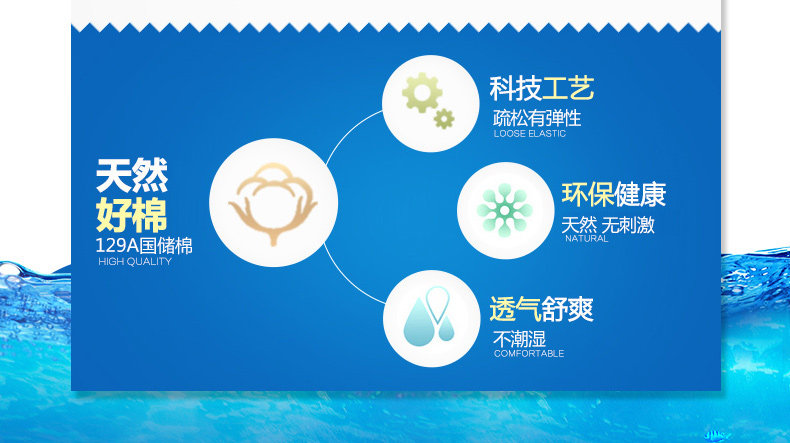 天然
好棉
129A国储棉
HIGH QUALITY

科技工艺
疏松有弹性
LOOSE ELASTIC

环保健康
天然 无刺激
NATURAL

透气舒爽
不潮湿
COMFORTABLE